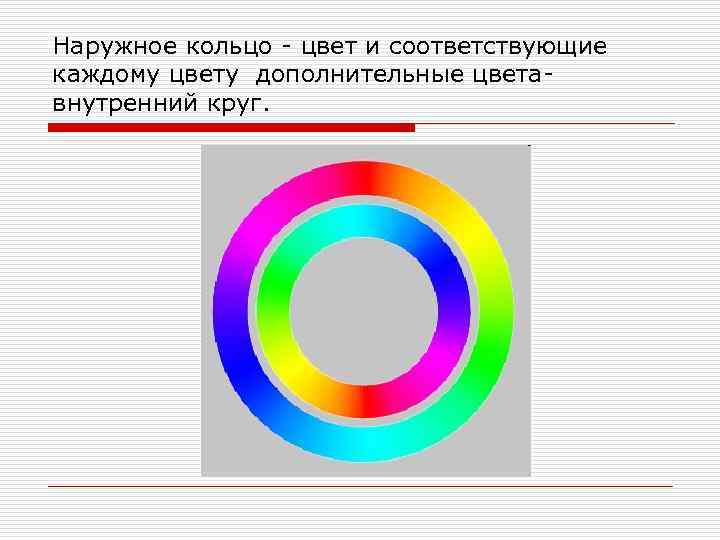 Наружное кольцо - цвет и соответствующие каждому цвету дополнительные цвета- внутренний круг.